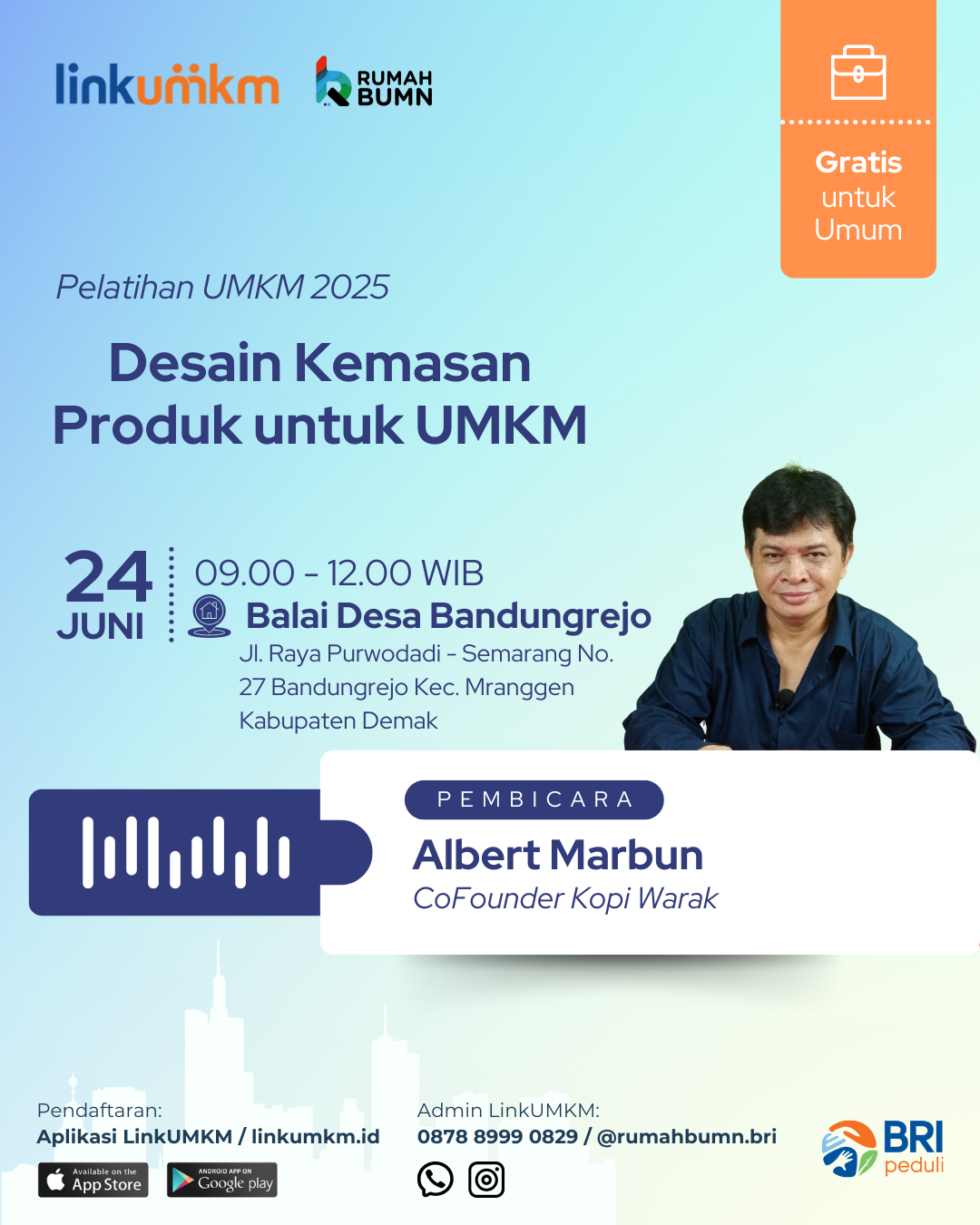 linkumkm RUMAH BUMN

Gratis untuk Umum

Pelatihan UMKM 2025

Desain Kemasan Produk untuk UMKM

24 JUNI

09.00 - 12.00 WIB

Balai Desa Bandungrejo

Jl. Raya Purwodadi - Semarang No. 27 Bandungrejo Kec. Mranggen Kabupaten Demak

PEMBICARA

Albert Marbun

CoFounder Kopi Warak

Pendaftaran:
Aplikasi LinkUMKM / linkumkm.id

Available on the App Store

ANDROID APP ON Google play

Admin LinkUMKM:
0878 8999 0829 / @rumahbumn.bri

BRI peduli